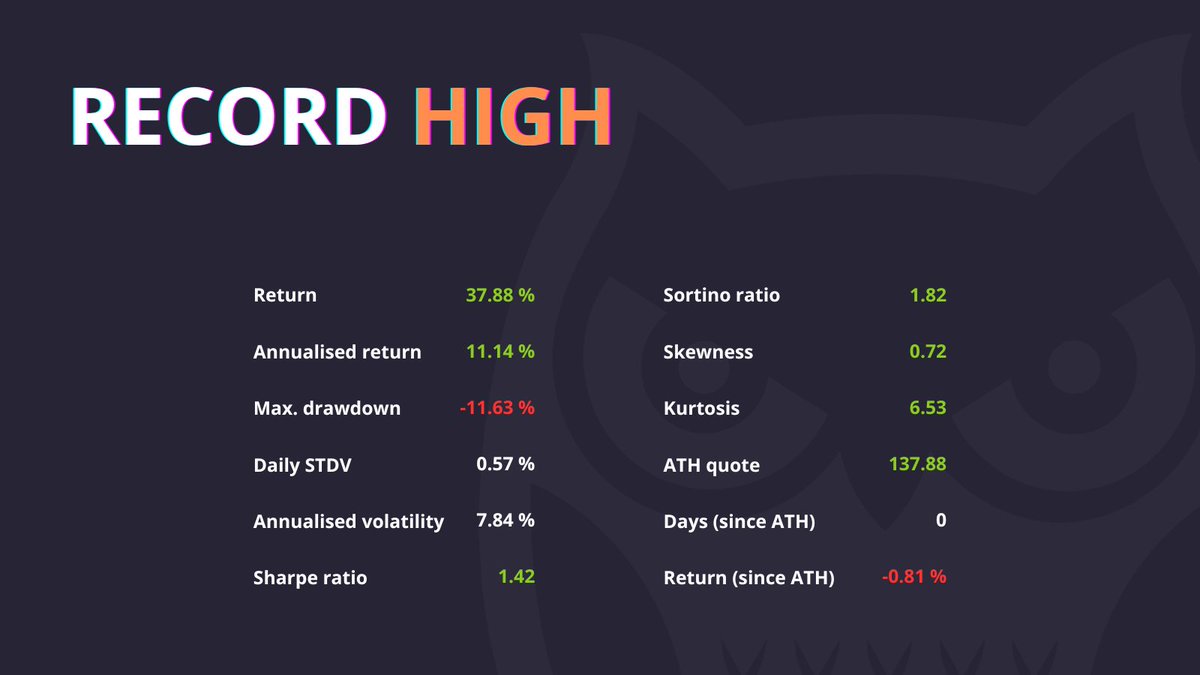 RECORD HIGH

| | |
|---|---|
| Return | 37.88 % |
| Annualised return | 11.14 % |
| Max. drawdown | -11.63 % |
| Daily STDV | 0.57 % |
| Annualised volatility | 7.84 % |
| Sharpe ratio | 1.42 |

| | |
|---|---|
| Sortino ratio | 1.82 |
| Skewness | 0.72 |
| Kurtosis | 6.53 |
| ATH quote | 137.88 |
| Days (since ATH) | 0 |
| Return (since ATH) | -0.81 % |